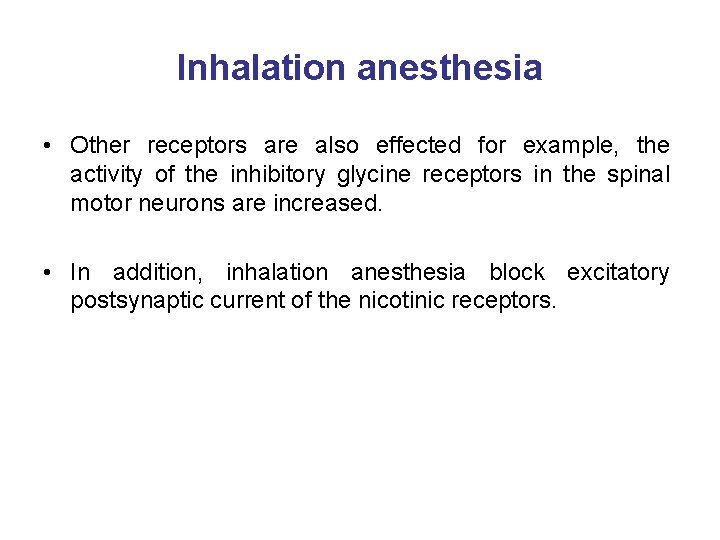 Inhalation anesthesia

• Other receptors are also effected for example, the activity of the inhibitory glycine receptors in the spinal motor neurons are increased.

• In addition, inhalation anesthesia block excitatory postsynaptic current of the nicotinic receptors.